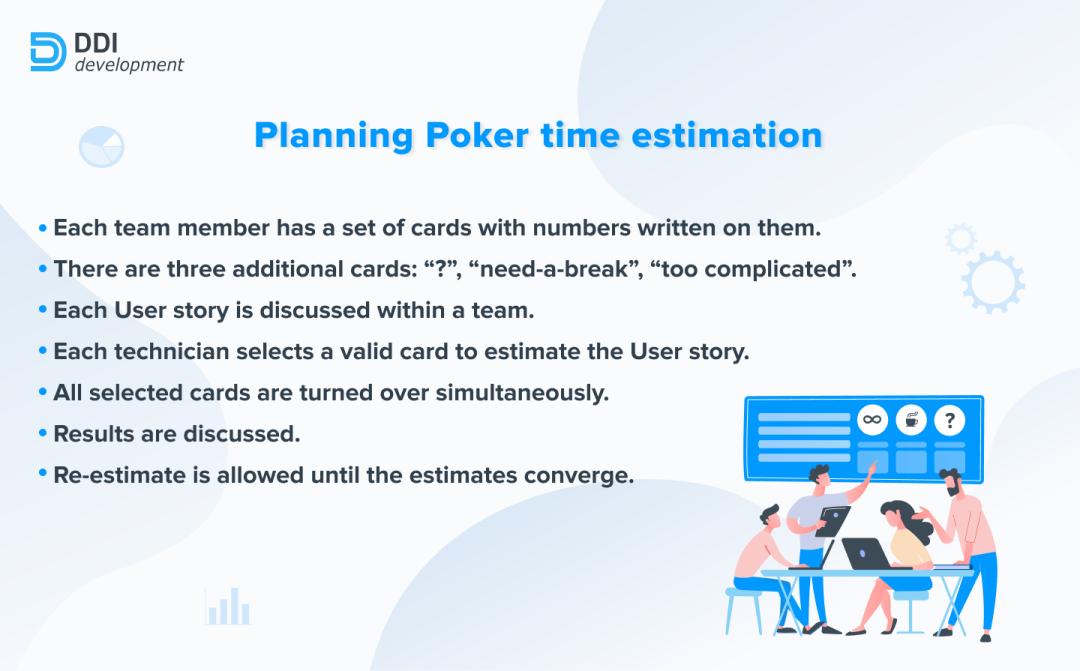 DDI
development

Planning Poker time estimation

• Each team member has a set of cards with numbers written on them.
• There are three additional cards: “?”, “need-a-break”, “too complicated”.
• Each User story is discussed within a team.
• Each technician selects a valid card to estimate the User story.
• All selected cards are turned over simultaneously.
• Results are discussed.
• Re-estimate is allowed until the estimates converge.

∞

?